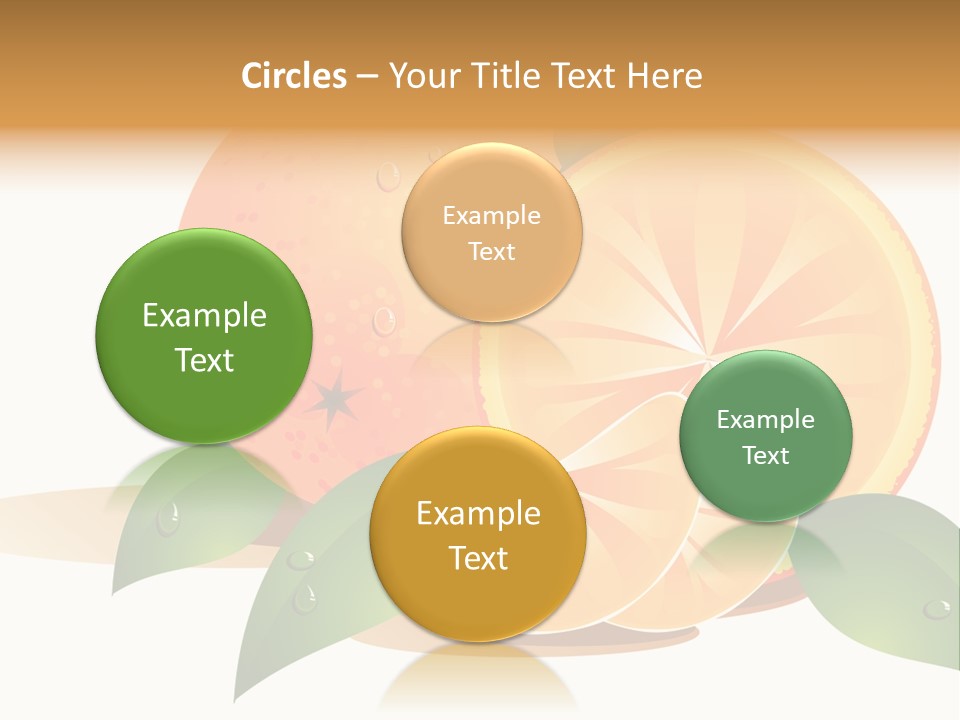 Circles – Your Title Text Here

Example Text

Example Text

Example Text

Example Text